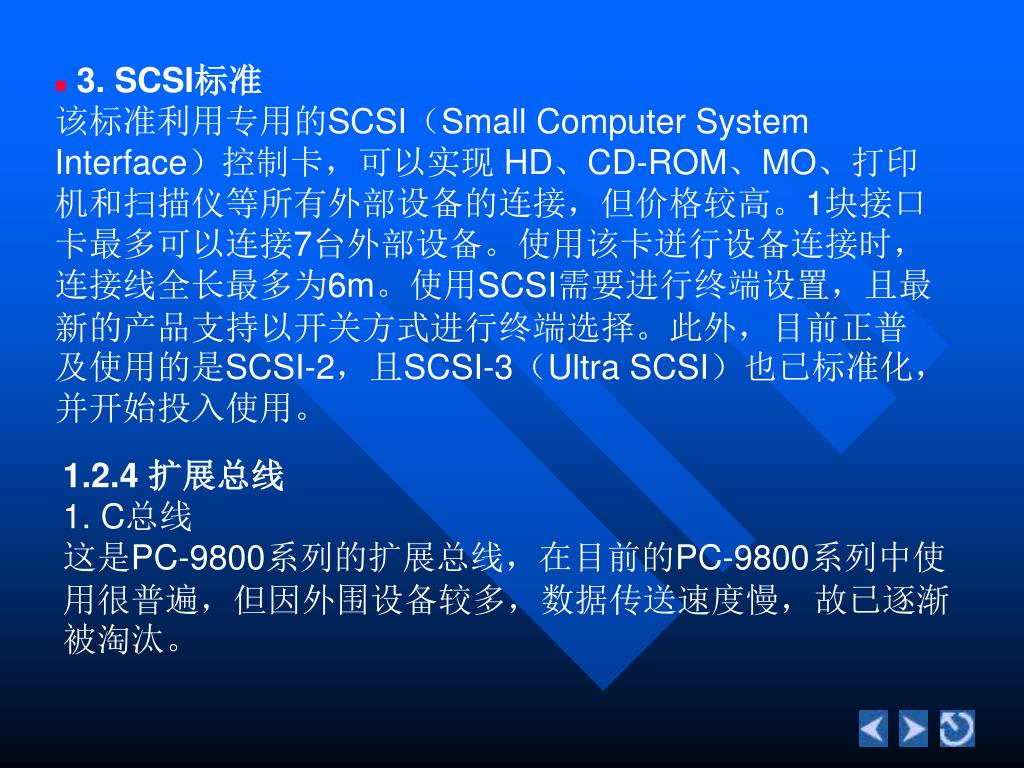 3. SCSI标准
该标准利用专用的SCSI（Small Computer System Interface）控制卡，可以实现 HD、CD-ROM、MO、打印机和扫描仪等所有外部设备的连接，但价格较高。1块接口卡最多可以连接7台外部设备。使用该卡进行设备连接时，连接线全长最多为6m。使用SCSI需要进行终端设置，且最新的产品支持以开关方式进行终端选择。此外，目前正普及使用的是SCSI-2，且SCSI-3（Ultra SCSI）也已标准化，并开始投入使用。

1.2.4 扩展总线
1. C总线
这是PC-9800系列的扩展总线，在目前的PC-9800系列中使用很普遍，但因外围设备较多，数据传送速度慢，故已逐渐被淘汰。